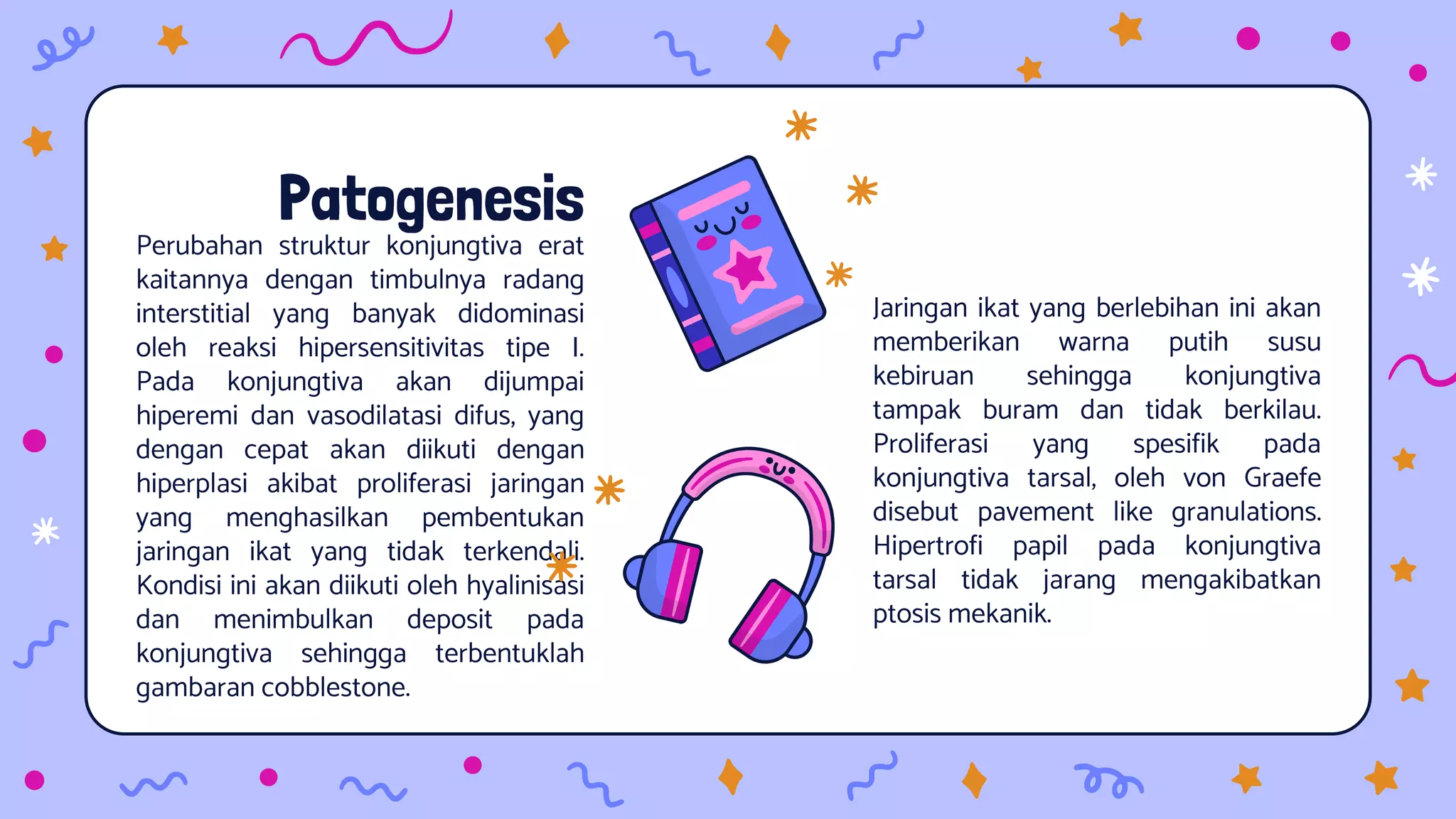 Patogenesis

Perubahan struktur konjungtiva erat kaitannya dengan timbulnya radang interstitial yang banyak didominasi oleh reaksi hipersensitivitas tipe I. Pada konjungtiva akan dijumpai hiperemi dan vasodilatasi difus, yang dengan cepat akan diikuti dengan hiperplasi akibat proliferasi jaringan yang menghasilkan pembentukan jaringan ikat yang tidak terkendali. Kondisi ini akan diikuti oleh hyalinisasi dan menimbulkan deposit pada konjungtiva sehingga terbentuklah gambaran cobblestone.

Jaringan ikat yang berlebihan ini akan memberikan warna putih susu kebiruan sehingga konjungtiva tampak buram dan tidak berkilau. Proliferasi yang spesifik pada konjungtiva tarsal, oleh von Graefe disebut pavement like granulations. Hipertrofi papil pada konjungtiva tarsal tidak jarang mengakibatkan ptosis mekanik.